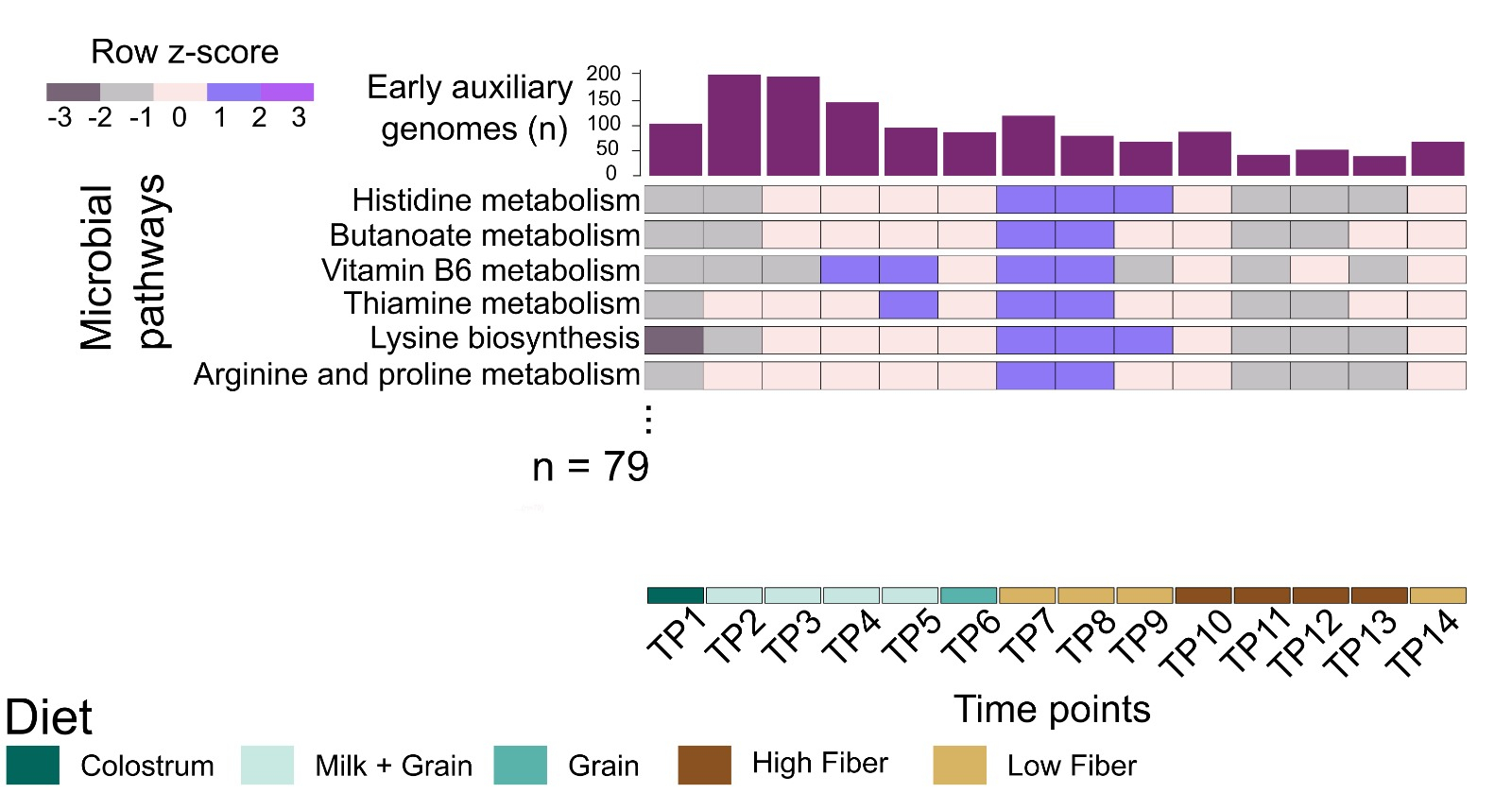 Row z-score

-3 -2 -1 0 1 2 3

Early auxiliary genomes (n)

200
150
100
50
0

Microbial pathways

Histidine metabolism
Butanoate metabolism
Vitamin B6 metabolism
Thiamine metabolism
Lysine biosynthesis
Arginine and proline metabolism
⋮
n = 79

TP1 TP2 TP3 TP4 TP5 TP6 TP7 TP8 TP9 TP10 TP11 TP12 TP13 TP14

Time points

Diet

Colostrum Milk + Grain Grain High Fiber Low Fiber